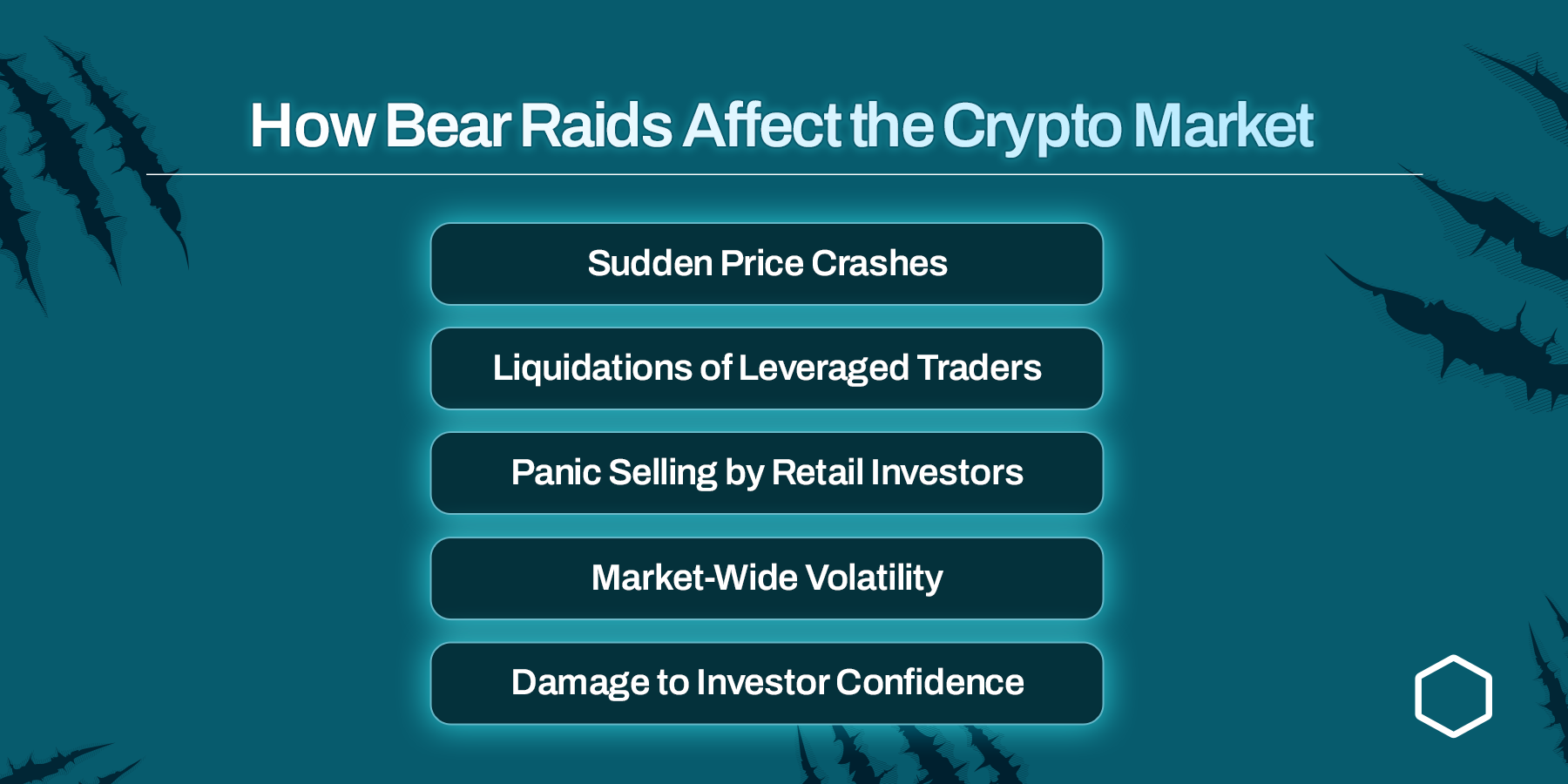 How Bear Raids Affect the Crypto Market

Sudden Price Crashes

Liquidations of Leveraged Traders

Panic Selling by Retail Investors

Market-Wide Volatility

Damage to Investor Confidence